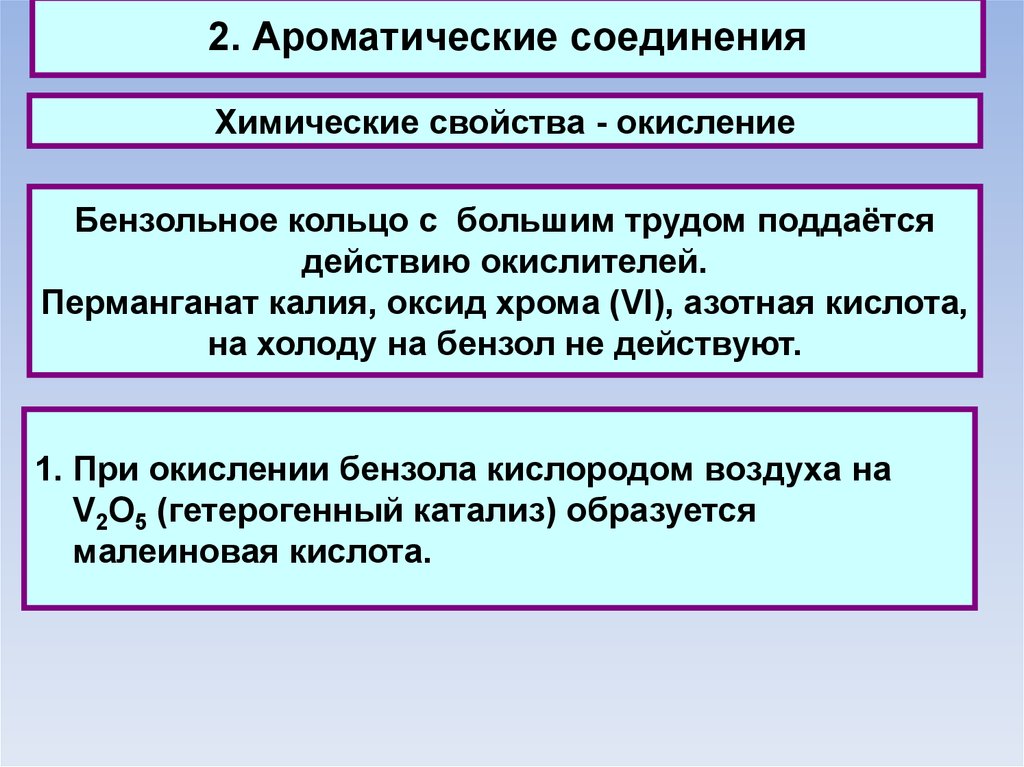 2. Ароматические соединения

Химические свойства - окисление

Бензольное кольцо с большим трудом поддаётся действию окислителей.
Перманганат калия, оксид хрома (VI), азотная кислота, на холоду на бензол не действуют.

1. При окислении бензола кислородом воздуха на $V_2O_5$ (гетерогенный катализ) образуется малеиновая кислота.